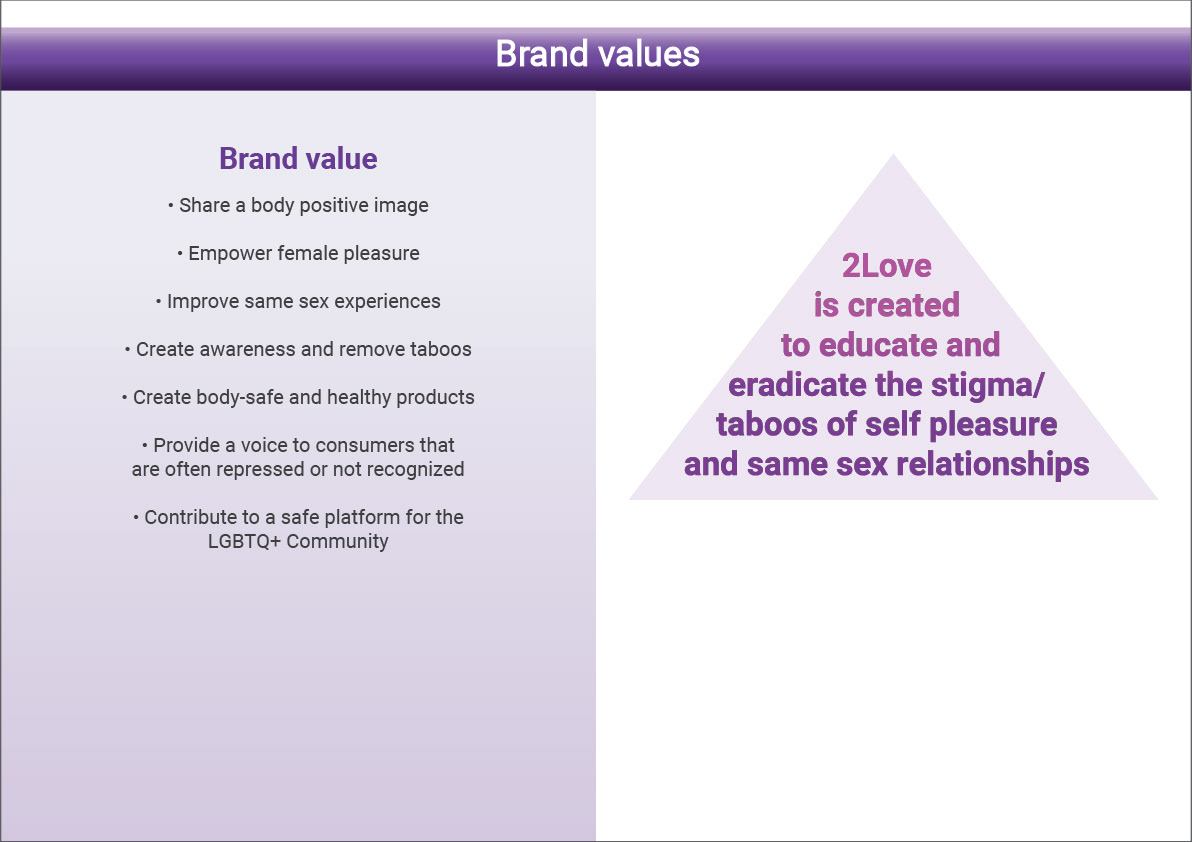 Brand values

Brand value

• Share a body positive image

• Empower female pleasure

• Improve same sex experiences

• Create awareness and remove taboos

• Create body-safe and healthy products

• Provide a voice to consumers that are often repressed or not recognized

• Contribute to a safe platform for the LGBTQ+ Community

2Love is created to educate and eradicate the stigma/ taboos of self pleasure and same sex relationships